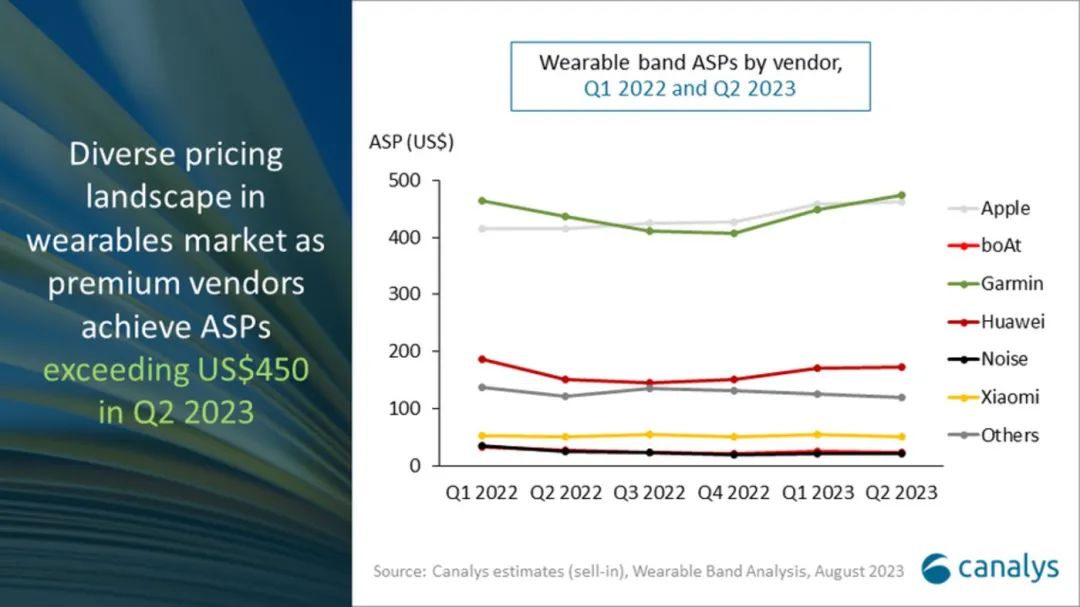 Diverse pricing landscape in wearables market as premium vendors achieve ASPs exceeding US$450 in Q2 2023

Wearable band ASPs by vendor, Q1 2022 and Q2 2023

ASP (US$)

500
400
300
200
100
0

Q1 2022 Q2 2022 Q3 2022 Q4 2022 Q1 2023 Q2 2023

Apple
boAt
Garmin
Huawei
Noise
Xiaomi
Others

Source: Canalys estimates (sell-in), Wearable Band Analysis, August 2023

canalys